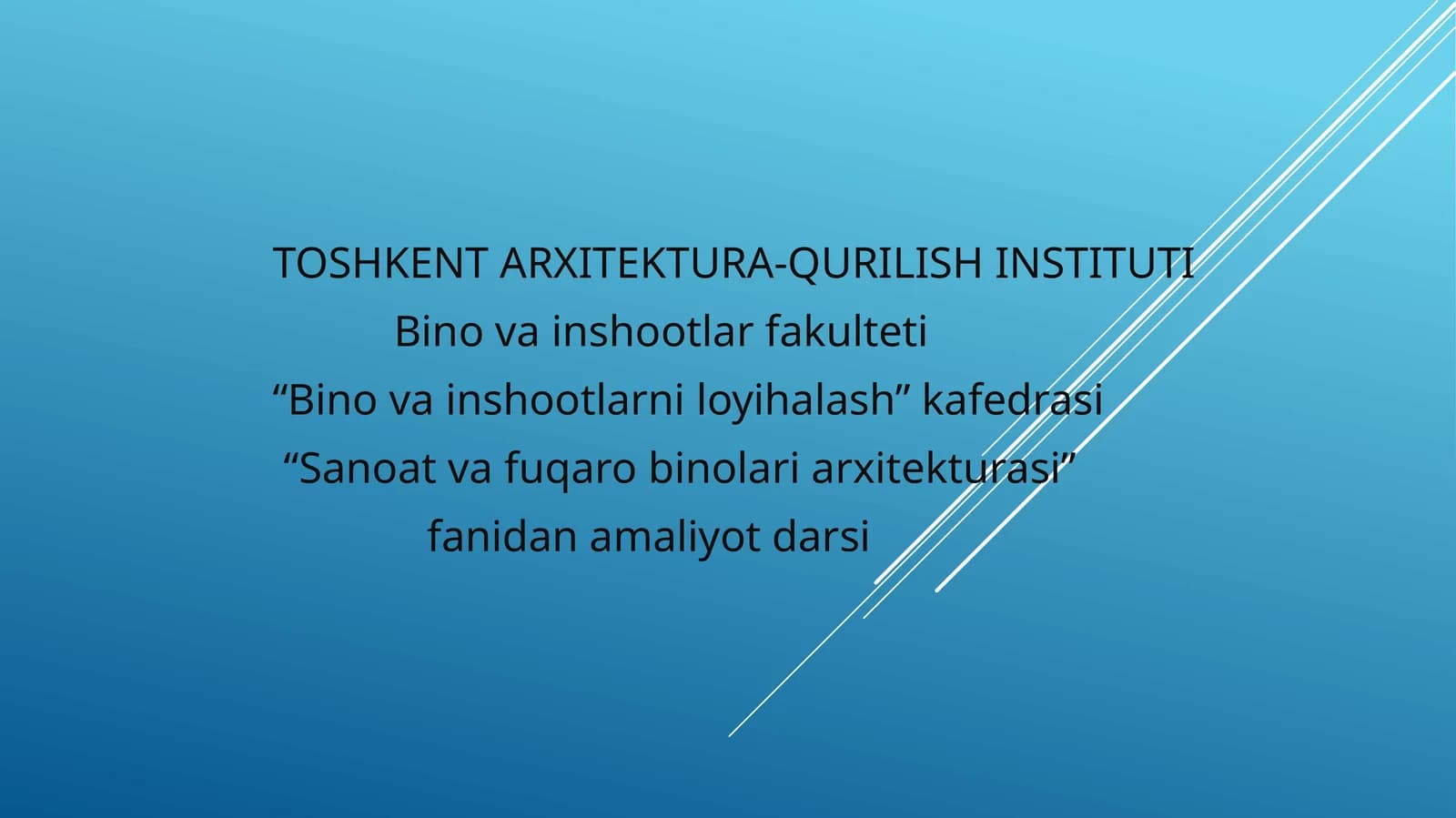 TOSHKENT ARXITEKTURA-QURILISH INSTITUTI
Bino va inshootlar fakulteti
“Bino va inshootlarni loyihalash” kafedrasi
“Sanoat va fuqaro binolari arxitekturasi”
fanidan amaliyot darsi